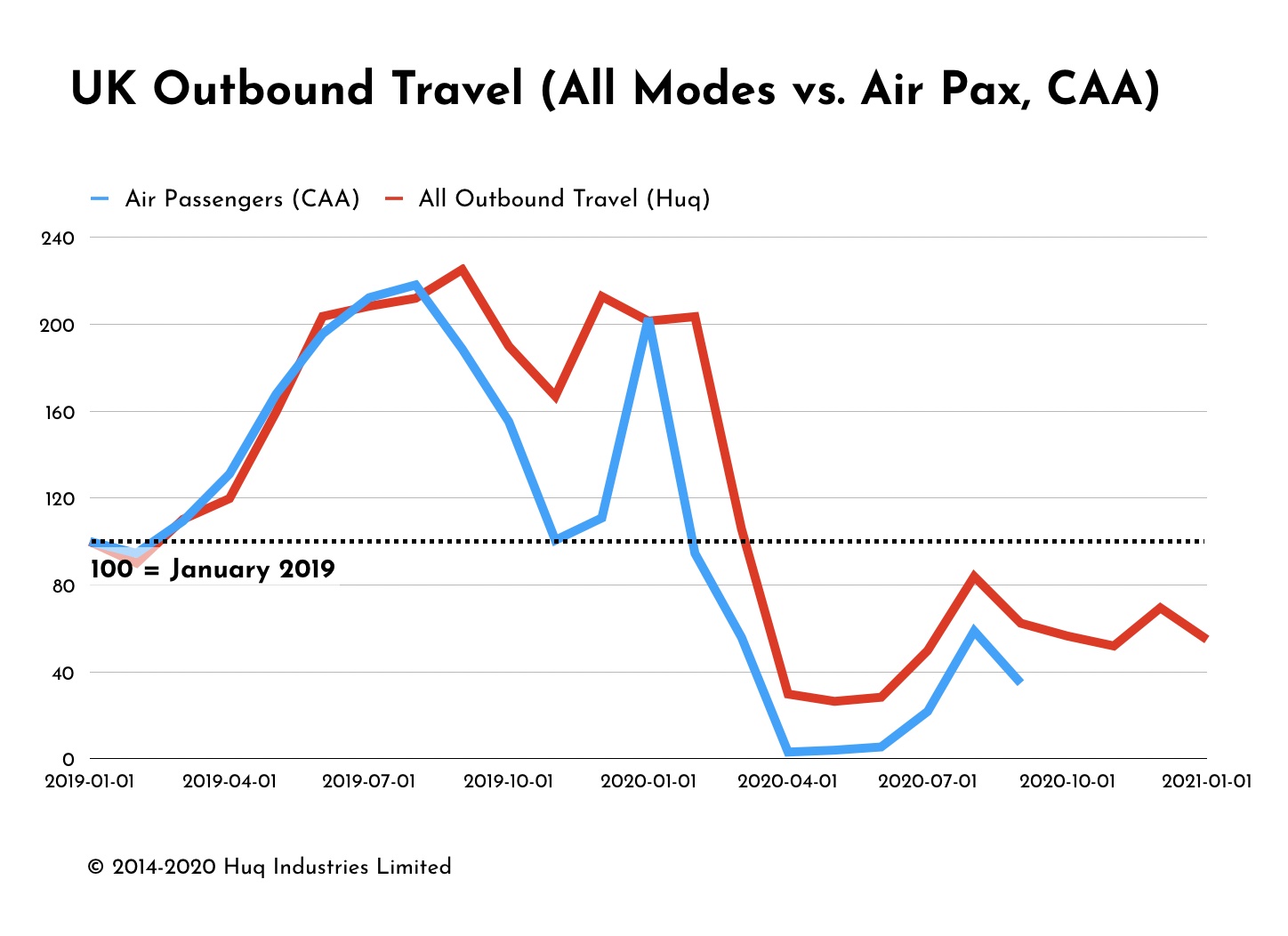 UK Outbound Travel (All Modes vs. Air Pax, CAA)

Air Passengers (CAA)
All Outbound Travel (Huq)

240
200
160
120
80
40
0

100 = January 2019

2019-01-01
2019-04-01
2019-07-01
2019-10-01
2020-01-01
2020-04-01
2020-07-01
2020-10-01
2021-01-01

© 2014-2020 Huq Industries Limited